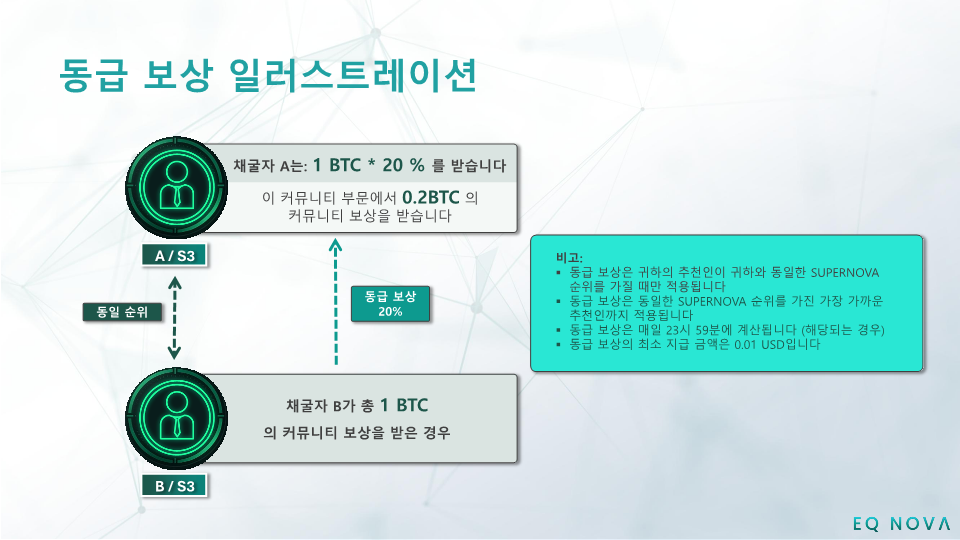 동급 보상 일러스트레이션

채굴자 A는: 1 BTC * 20 % 를 받습니다

이 커뮤니티 부문에서 0.2BTC 의 커뮤니티 보상을 받습니다

A / S3

동일 순위

동급 보상
20%

채굴자 B가 총 1 BTC

의 커뮤니티 보상을 받은 경우

B / S3

비고:
▪ 동급 보상은 귀하의 추천인이 귀하와 동일한 SUPERNOVA 순위를 가질 때만 적용됩니다
▪ 동급 보상은 동일한 SUPERNOVA 순위를 가진 가장 가까운 추천인까지 적용됩니다
▪ 동급 보상은 매일 23시 59분에 계산됩니다 (해당되는 경우)
▪ 동급 보상의 최소 지급 금액은 0.01 USD입니다

EQ NOVA